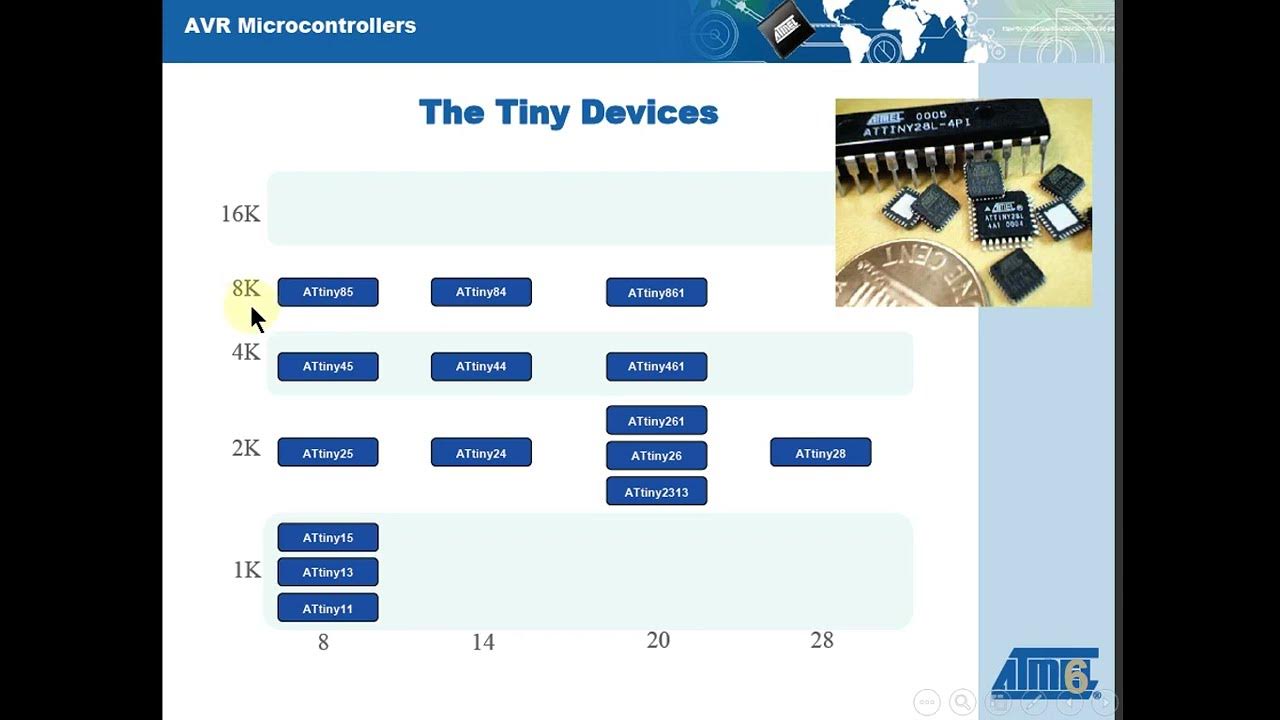 AVR Microcontrollers

The Tiny Devices

ATMEL 0005
ATTINY28L-4PI

ATTINY28L
4AI 0004

16K

8K
ATtiny85
ATtiny84
ATtiny861

4K
ATtiny45
ATtiny44
ATtiny461

2K
ATtiny25
ATtiny24
ATtiny261
ATtiny26
ATtiny2313
ATtiny28

1K
ATtiny15
ATtiny13
ATtiny11

8
14
20
28

ATMEL
6